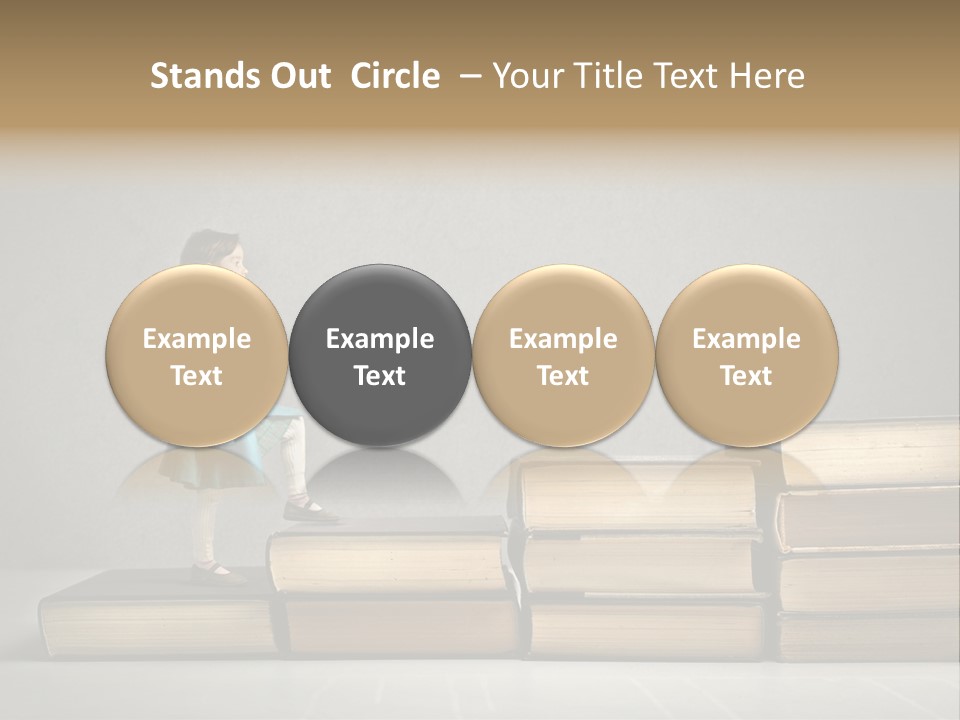 Stands Out Circle – Your Title Text Here

Example Text

Example Text

Example Text

Example Text